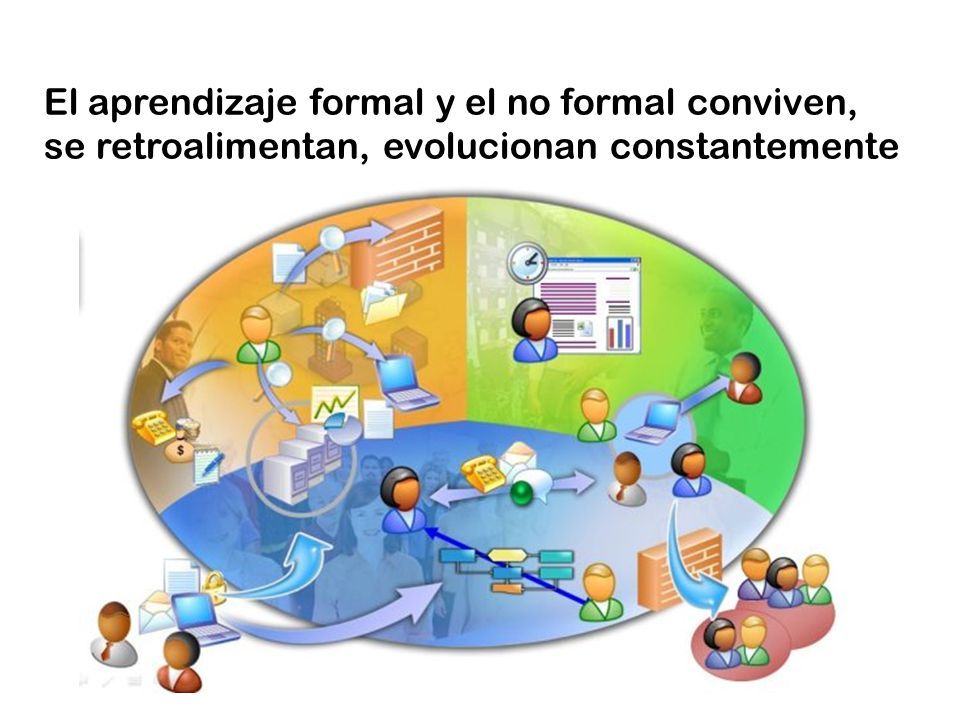 El aprendizaje formal y el no formal conviven, se retroalimentan, evolucionan constantemente

$